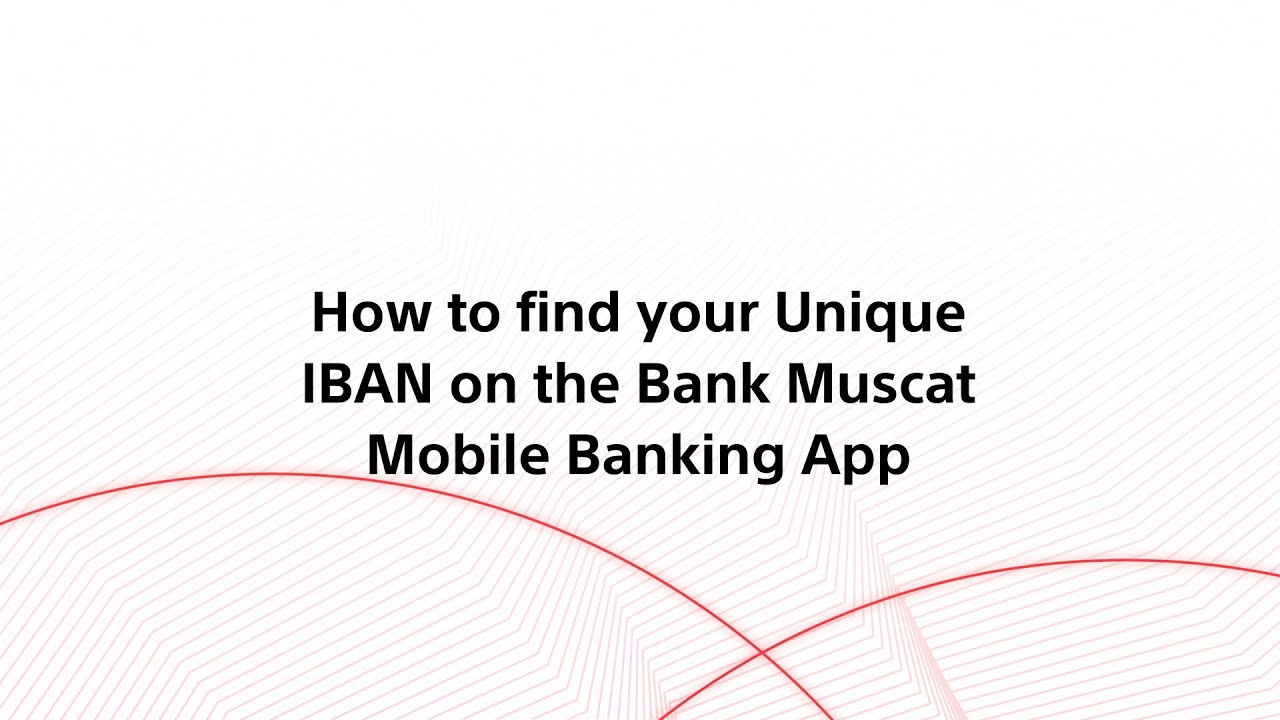 How to find your Unique IBAN on the Bank Muscat Mobile Banking App